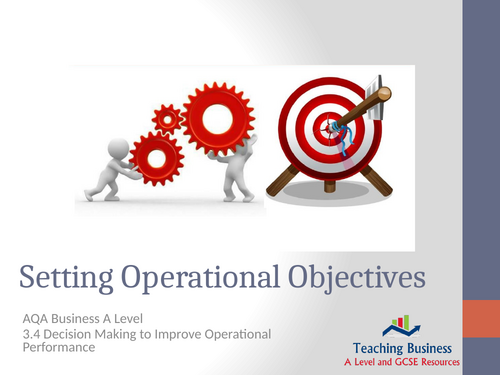 Setting Operational Objectives

AQA Business A Level
3.4 Decision Making to Improve Operational Performance

Teaching Business
A Level and GCSE Resources